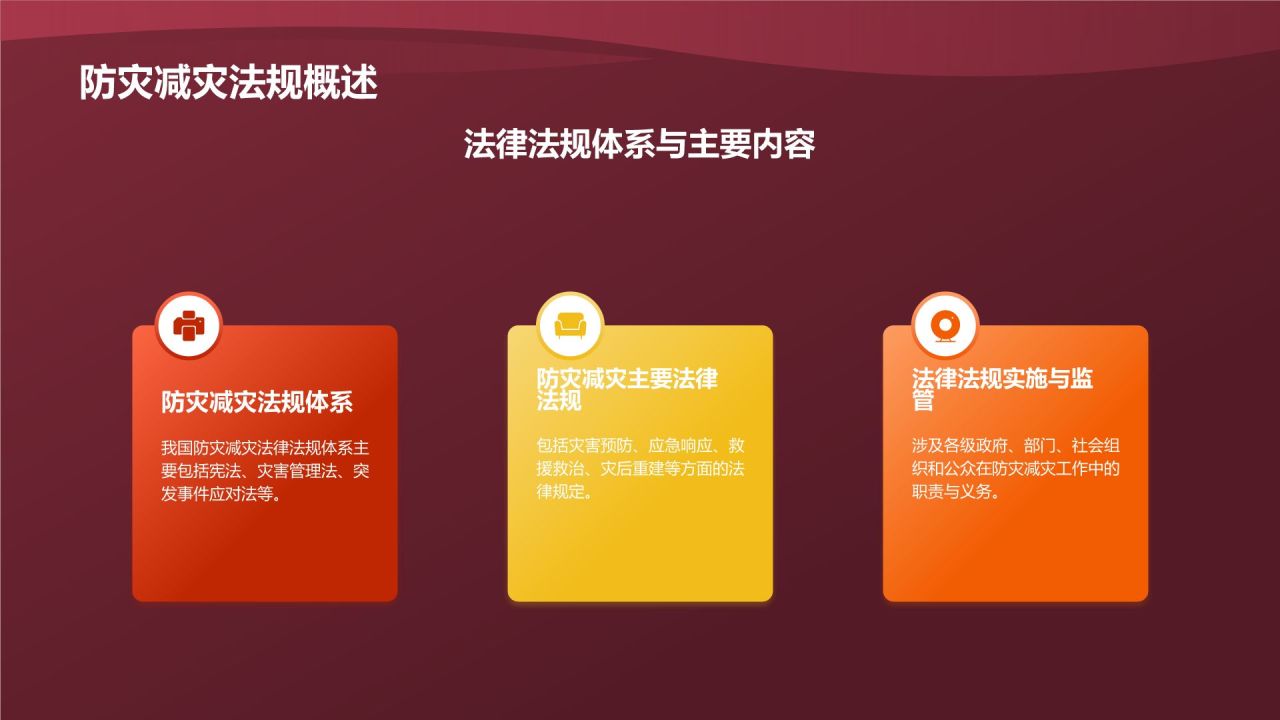 防灾减灾法规概述

法律法规体系与主要内容

防灾减灾法规体系

我国防灾减灾法律法规体系主要包括宪法、灾害管理法、突发事件应对法等。

防灾减灾主要法律法规

包括灾害预防、应急响应、救援救治、灾后重建等方面的法律规定。

法律法规实施与监管

涉及各级政府、部门、社会组织和公众在防灾减灾工作中的职责与义务。